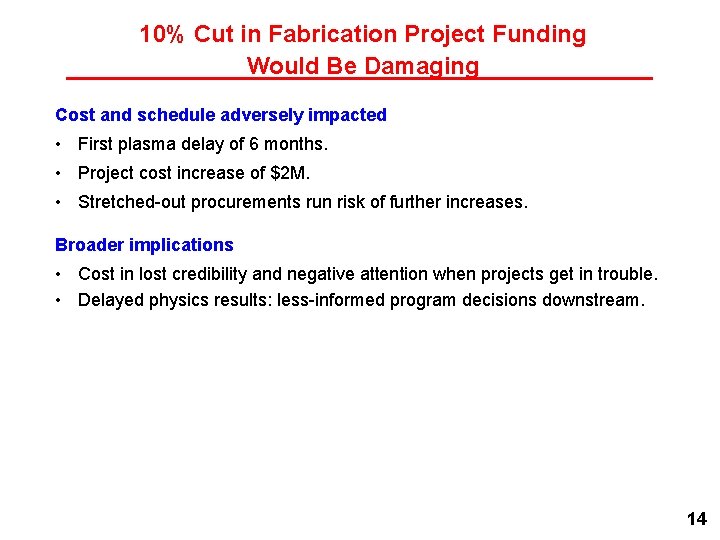 10% Cut in Fabrication Project Funding Would Be Damaging

Cost and schedule adversely impacted

• First plasma delay of 6 months.
• Project cost increase of \$2M.
• Stretched-out procurements run risk of further increases.

Broader implications

• Cost in lost credibility and negative attention when projects get in trouble.
• Delayed physics results: less-informed program decisions downstream.

14